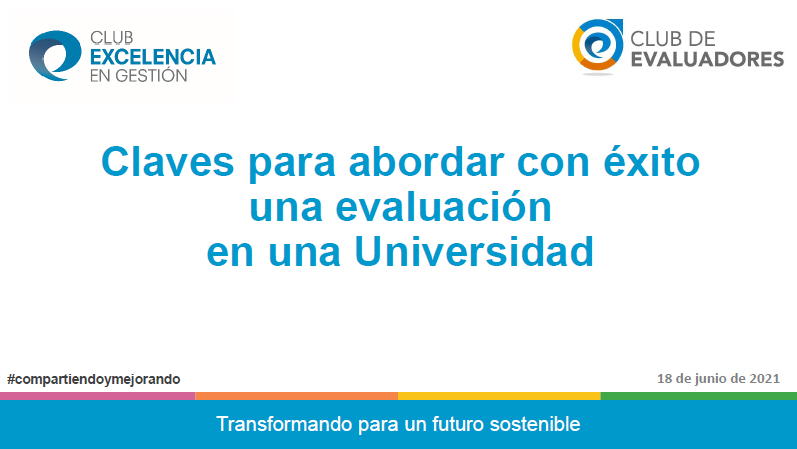 CLUB
EXCELENCIA
EN GESTIÓN

CLUB DE
EVALUADORES

Claves para abordar con éxito
una evaluación
en una Universidad

#compartiendoymejorando

18 de junio de 2021

Transformando para un futuro sostenible